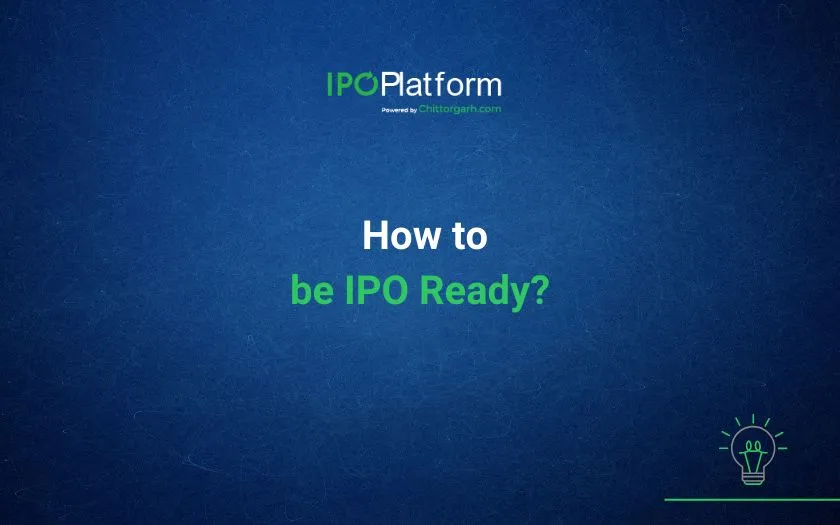 IPOPlatform
Powered by Chittorgarh.com

How to
be IPO Ready?